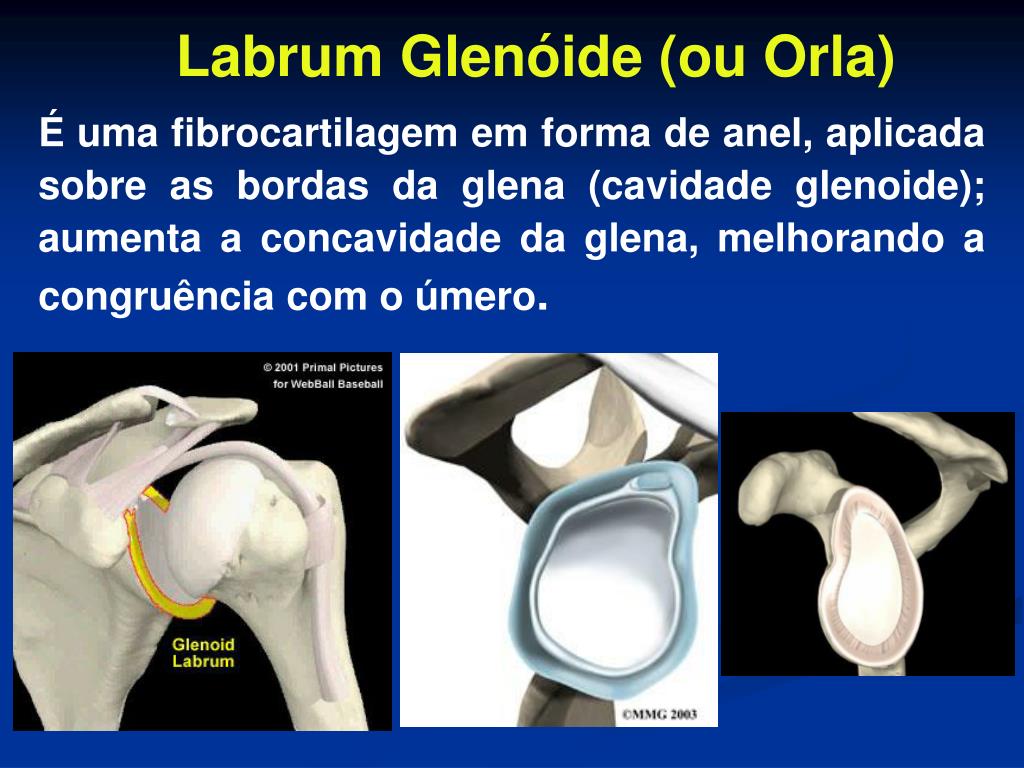 Labrum Glenóide (ou Orla)

É uma fibrocartilagem em forma de anel, aplicada sobre as bordas da glena (cavidade glenoide); aumenta a concavidade da glena, melhorando a congruência com o úmero.

© 2001 Primal Pictures for WebBall Baseball

Glenoid Labrum

©MMG 2003